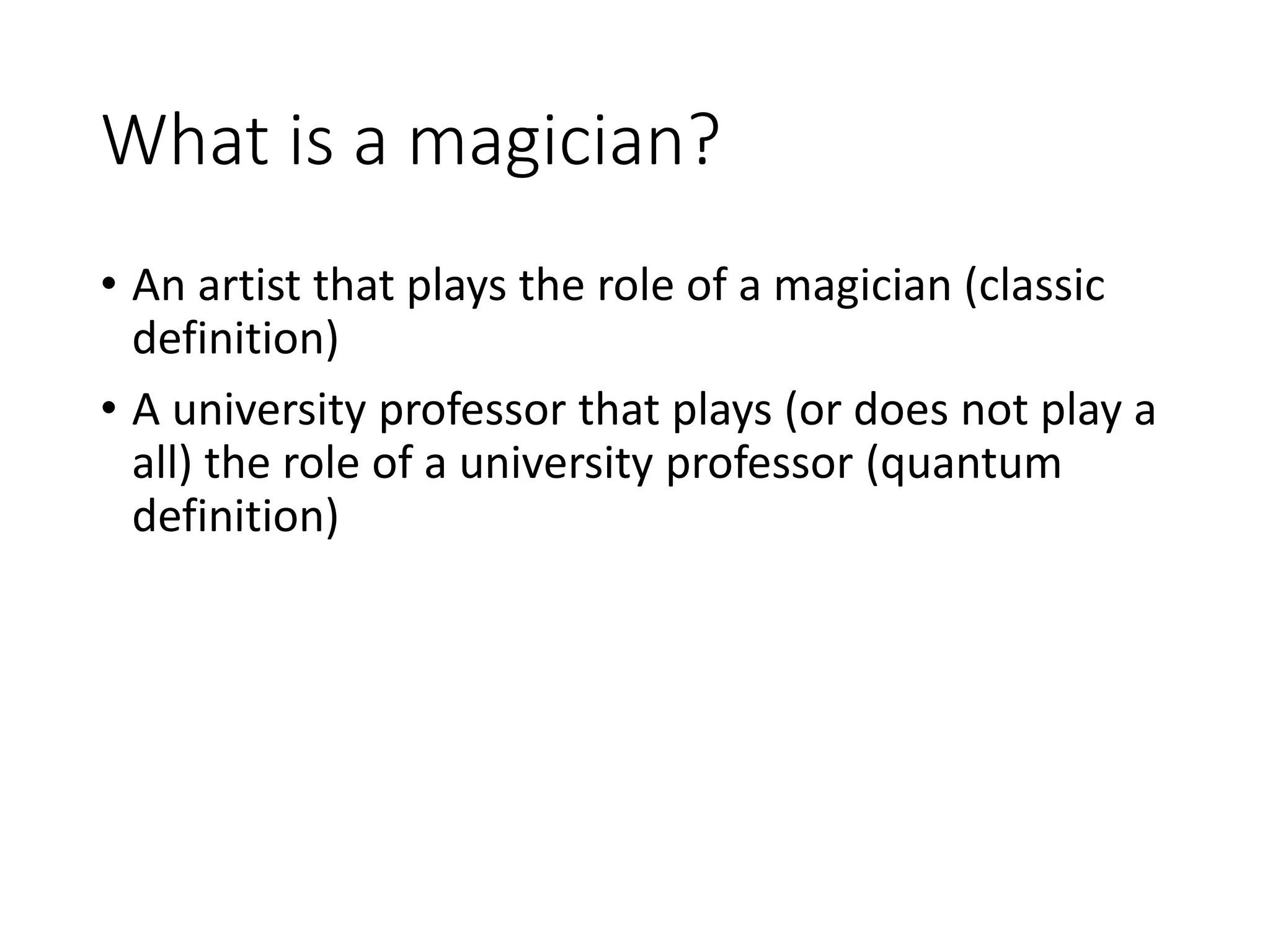 What is a magician?

• An artist that plays the role of a magician (classic definition)

• A university professor that plays (or does not play a all) the role of a university professor (quantum definition)